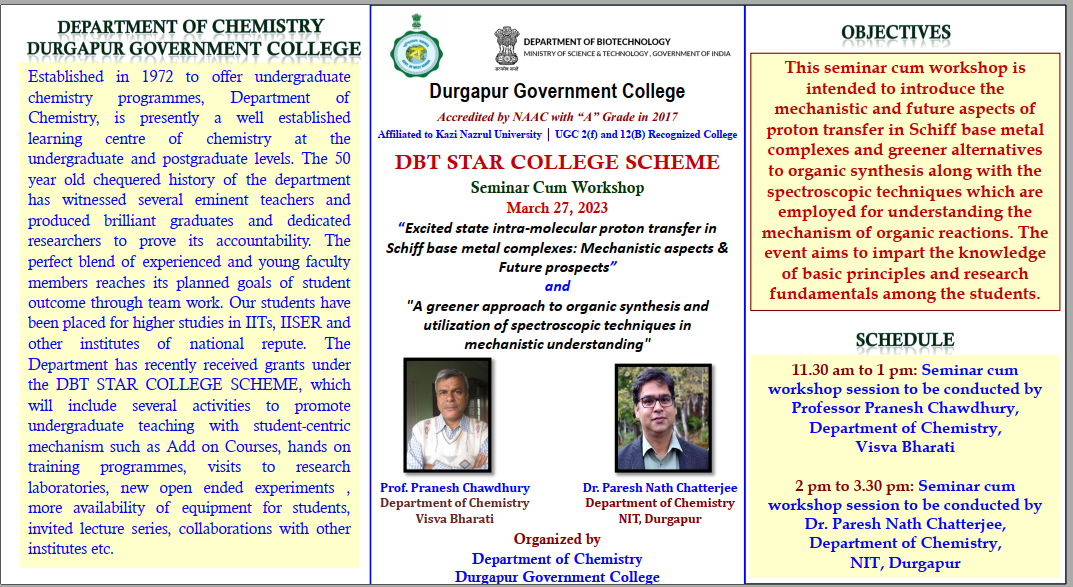 DEPARTMENT OF CHEMISTRY
DURGAPUR GOVERNMENT COLLEGE

Established in 1972 to offer undergraduate chemistry programmes, Department of Chemistry, is presently a well established learning centre of chemistry at the undergraduate and postgraduate levels. The 50 year old chequered history of the department has witnessed several eminent teachers and produced brilliant graduates and dedicated researchers to prove its accountability. The perfect blend of experienced and young faculty members reaches its planned goals of student outcome through team work. Our students have been placed for higher studies in IITs, IISER and other institutes of national repute. The Department has recently received grants under the DBT STAR COLLEGE SCHEME, which will include several activities to promote undergraduate teaching with student-centric mechanism such as Add on Courses, hands on training programmes, visits to research laboratories, new open ended experiments , more availability of equipment for students, invited lecture series, collaborations with other institutes etc.

DEPARTMENT OF BIOTECHNOLOGY
MINISTRY OF SCIENCE & TECHNOLOGY , GOVERNMENT OF INDIA

Durgapur Government College
Accredited by NAAC with "A" Grade in 2017
Affiliated to Kazi Nazrul University | UGC 2(f) and 12(B) Recognized College

DBT STAR COLLEGE SCHEME
Seminar Cum Workshop
March 27, 2023
"Excited state intra-molecular proton transfer in Schiff base metal complexes: Mechanistic aspects & Future prospects"
and
"A greener approach to organic synthesis and utilization of spectroscopic techniques in mechanistic understanding"

Prof. Pranesh Chawdhury
Department of Chemistry
Visva Bharati

Dr. Paresh Nath Chatterjee
Department of Chemistry
NIT, Durgapur

Organized by
Department of Chemistry
Durgapur Government College

OBJECTIVES

This seminar cum workshop is intended to introduce the mechanistic and future aspects of proton transfer in Schiff base metal complexes and greener alternatives to organic synthesis along with the spectroscopic techniques which are employed for understanding the mechanism of organic reactions. The event aims to impart the knowledge of basic principles and research fundamentals among the students.

SCHEDULE

11.30 am to 1 pm: Seminar cum workshop session to be conducted by Professor Pranesh Chawdhury, Department of Chemistry, Visva Bharati

2 pm to 3.30 pm: Seminar cum workshop session to be conducted by Dr. Paresh Nath Chatterjee, Department of Chemistry, NIT, Durgapur